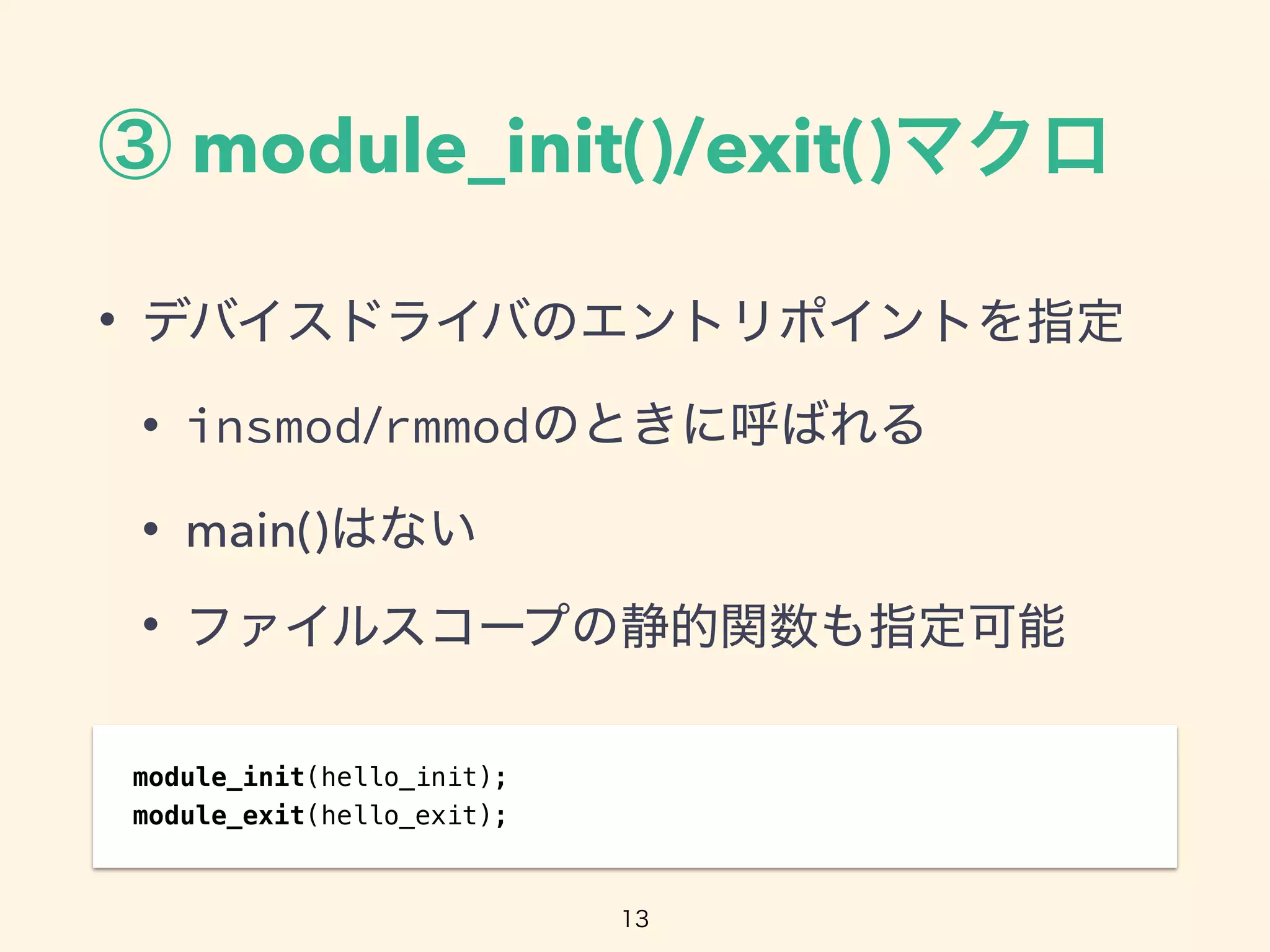 ③ module_init()/exit()マクロ

• デバイスドライバのエントリポイントを指定

• insmod/rmmodのときに呼ばれる

• main()はない

• ファイルスコープの静的関数も指定可能

module_init(hello_init);
module_exit(hello_exit);

13